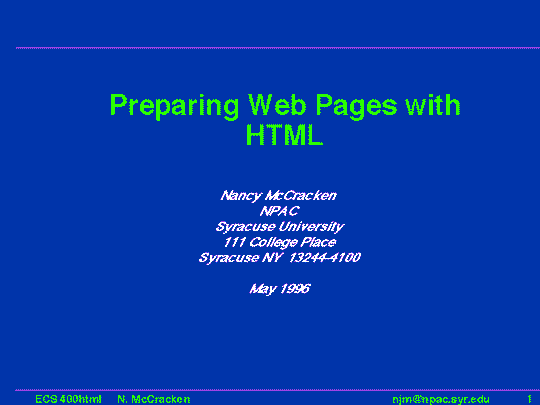 Preparing Web Pages with HTML

Nancy McCracken
NPAC
Syracuse University
111 College Place
Syracuse NY 13244-4100

May 1996

ECS 400html N. McCracken njm@npac.syr.edu 1